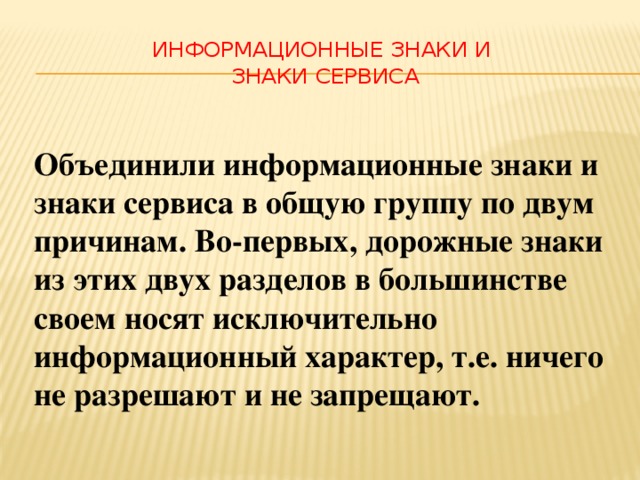 ИНФОРМАЦИОННЫЕ ЗНАКИ И ЗНАКИ СЕРВИСА

Объединили информационные знаки и знаки сервиса в общую группу по двум причинам. Во-первых, дорожные знаки из этих двух разделов в большинстве своем носят исключительно информационный характер, т.е. ничего не разрешают и не запрещают.